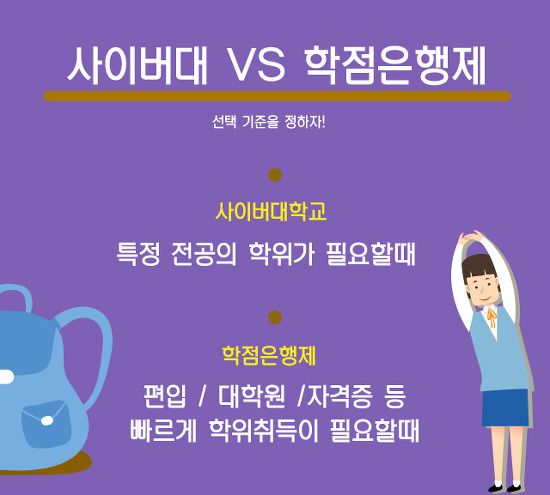 사이버대 VS 학점은행제

선택 기준을 정하자!

사이버대학교

특정 전공의 학위가 필요할때

학점은행제

편입 / 대학원 /자격증 등
빠르게 학위취득이 필요할때